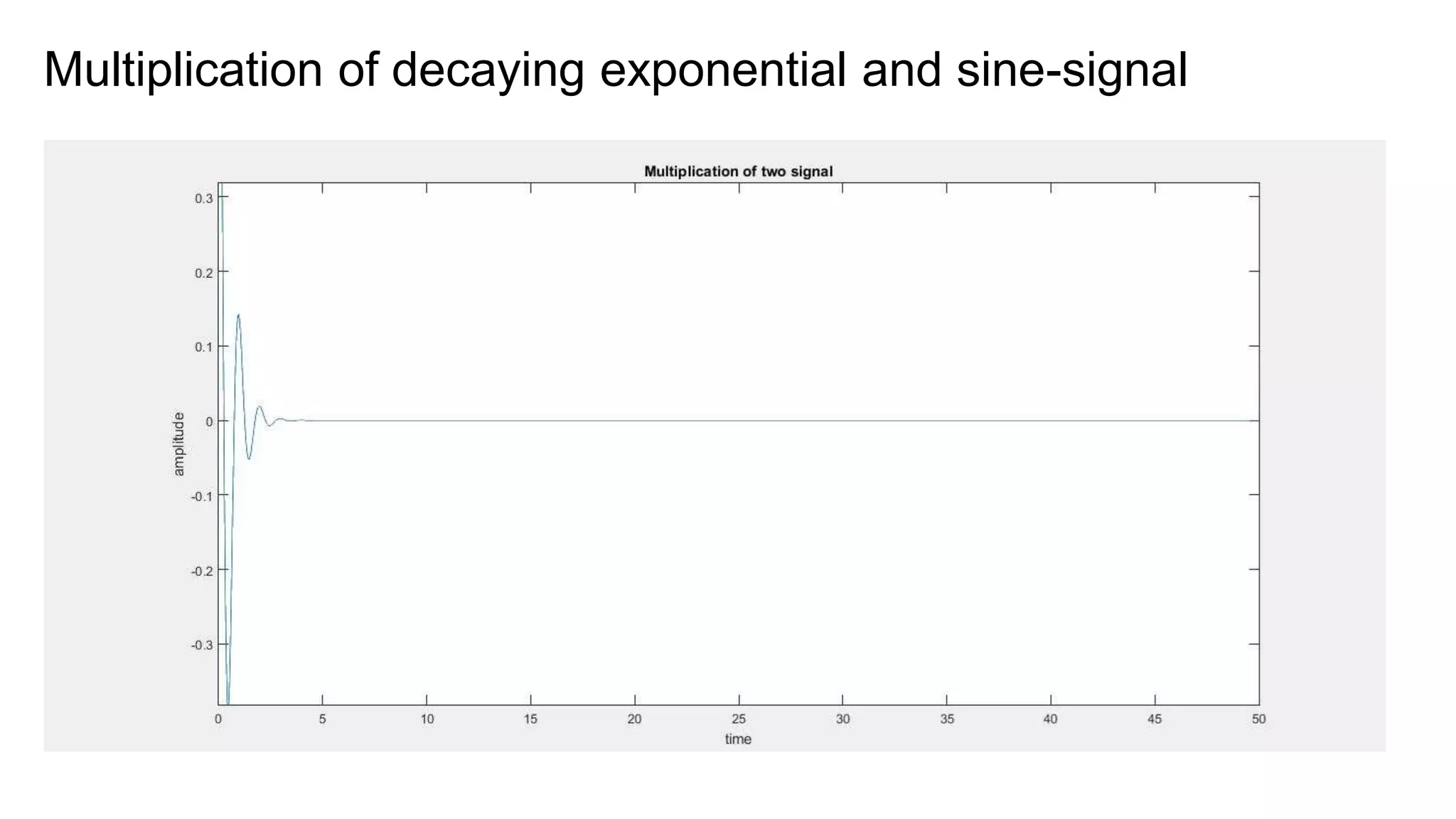 Multiplication of decaying exponential and sine-signal

Multiplication of two signal

0.3
0.2
0.1
0
-0.1
-0.2
-0.3

amplitude

0 5 10 15 20 25 30 35 40 45 50

time